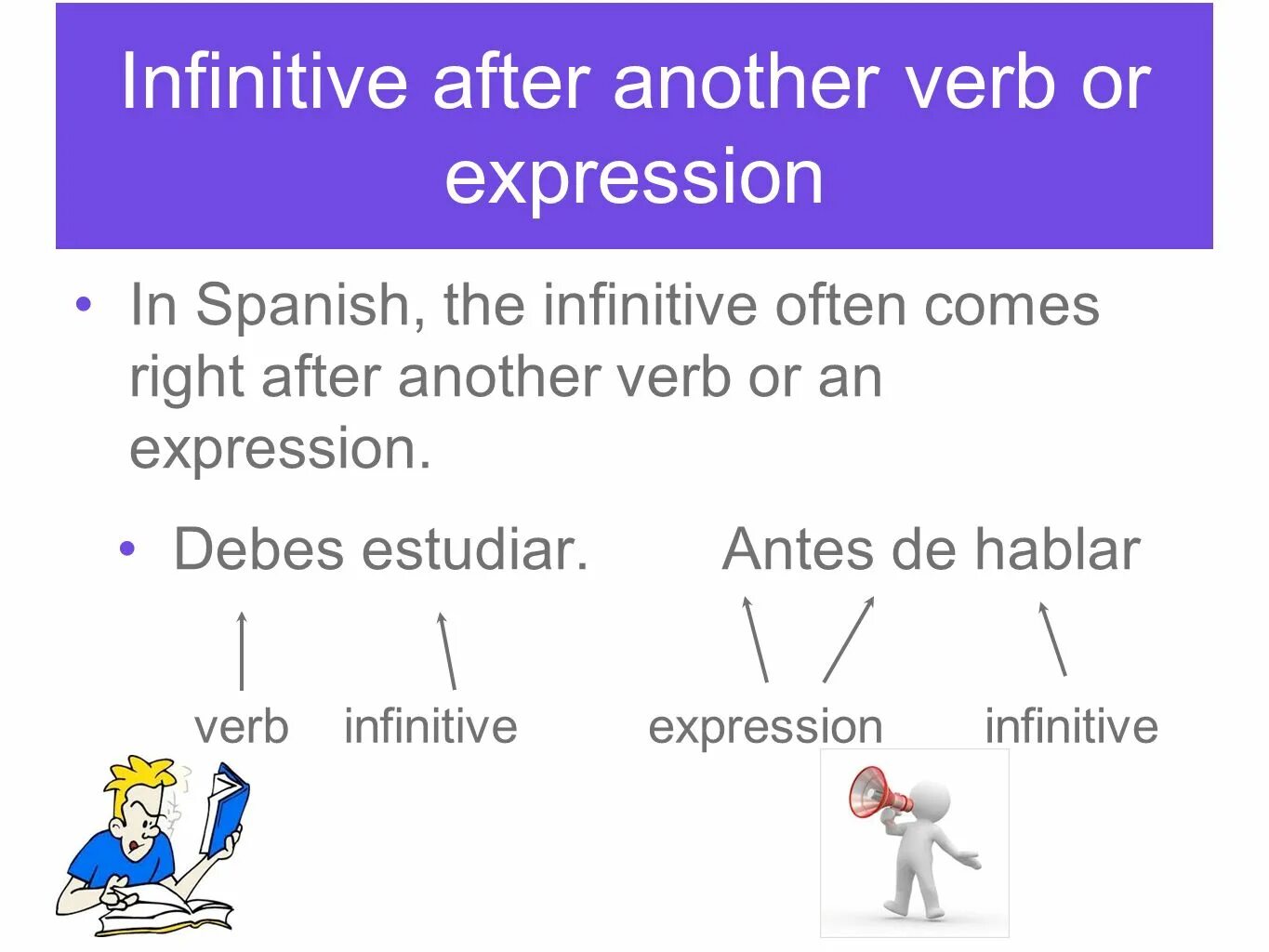 Infinitive after another verb or expression

• In Spanish, the infinitive often comes right after another verb or an expression.

• Debes estudiar.  Antes de hablar

verb  infinitive  expression  infinitive